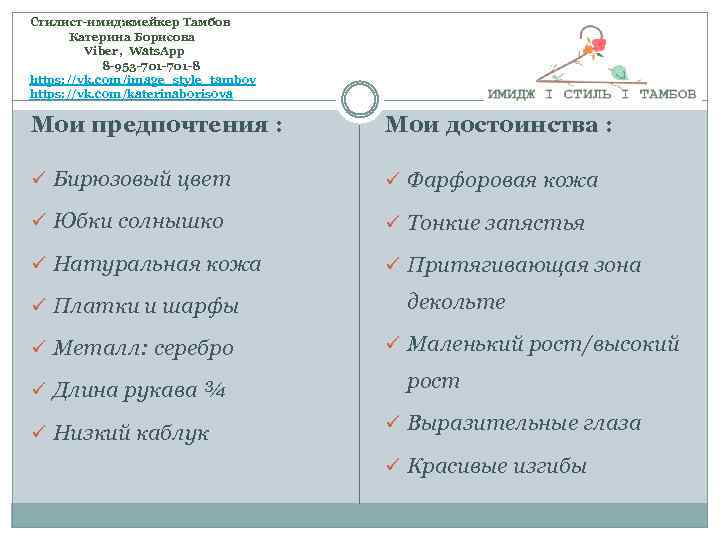 Стилист-имиджмейкер Тамбов
Катерина Борисова
Viber, WatsApp
8-953-701-701-8
https://vk.com/image_style_tambov
https://vk.com/katerinaborisova

ИМИДЖ I СТИЛЬ I ТАМБОВ

Мои предпочтения :

✓ Бирюзовый цвет
✓ Юбки солнышко
✓ Натуральная кожа
✓ Платки и шарфы
✓ Металл: серебро
✓ Длина рукава ¾
✓ Низкий каблук

Мои достоинства :

✓ Фарфоровая кожа
✓ Тонкие запястья
✓ Притягивающая зона декольте
✓ Маленький рост/высокий рост
✓ Выразительные глаза
✓ Красивые изгибы